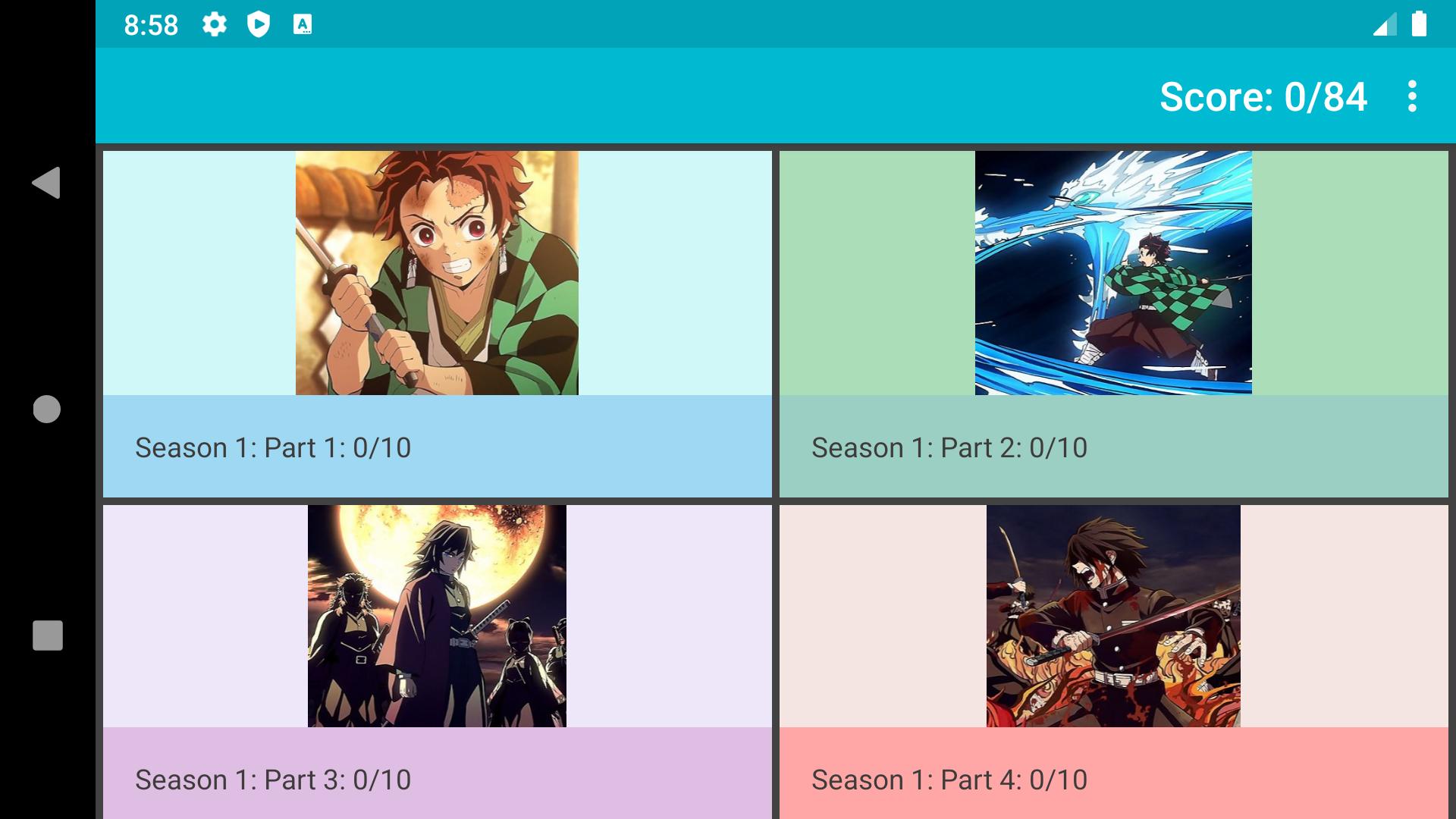 8:58

Score: 0/84

Season 1: Part 1: 0/10

Season 1: Part 2: 0/10

Season 1: Part 3: 0/10

Season 1: Part 4: 0/10